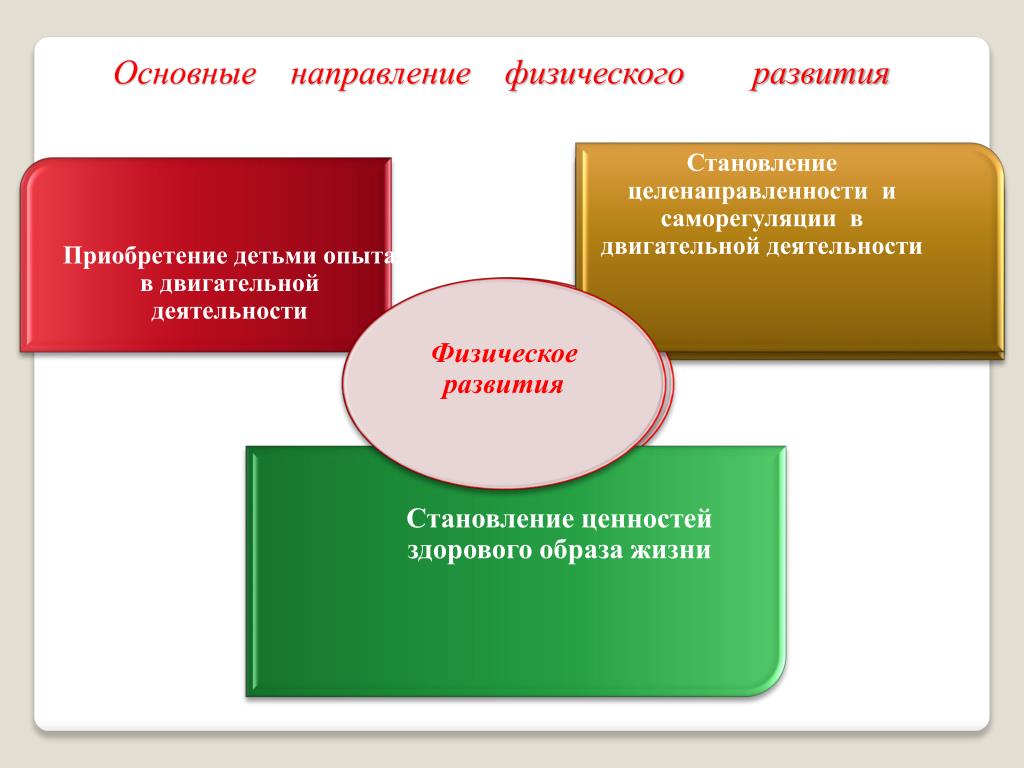 Основные направление физического развития

Приобретение детьми опыта в двигательной деятельности

Становление целенаправленности и саморегуляции в двигательной деятельности

Физическое развития

Становление ценностей здорового образа жизни